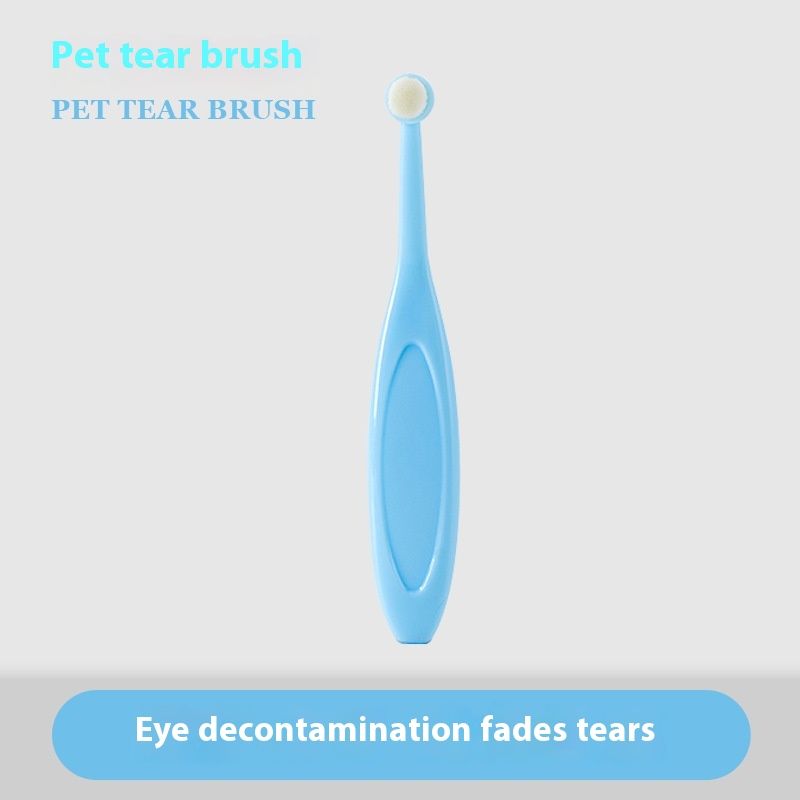 Pet tear brush

PET TEAR BRUSH

Eye decontamination fades tears